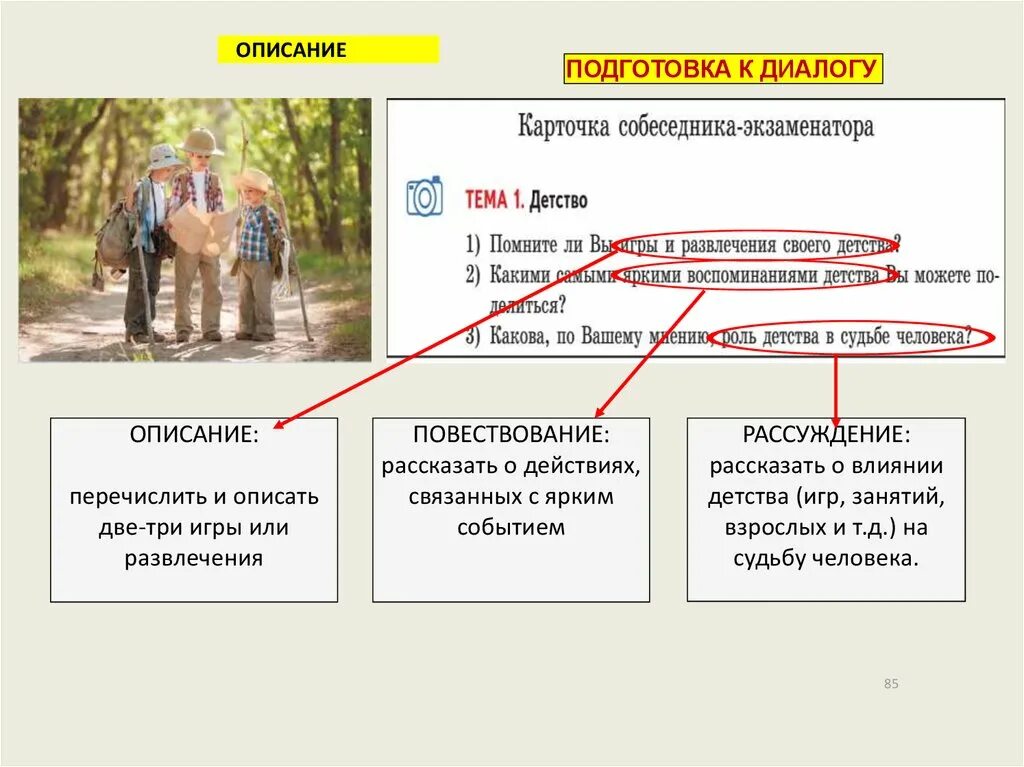 ОПИСАНИЕ

ПОДГОТОВКА К ДИАЛОГУ

Карточка собеседника-экзаменатора

ТЕМА 1. Детство

1) Помните ли Вы игры и развлечения своего детства?
2) Какими самыми яркими воспоминаниями детства Вы можете поделиться?
3) Какова, по Вашему мнению, роль детства в судьбе человека?

ОПИСАНИЕ:

перечислить и описать две-три игры или развлечения

ПОВЕСТВОВАНИЕ:
рассказать о действиях, связанных с ярким событием

РАССУЖДЕНИЕ:
рассказать о влиянии детства (игр, занятий, взрослых и т.д.) на судьбу человека.

85